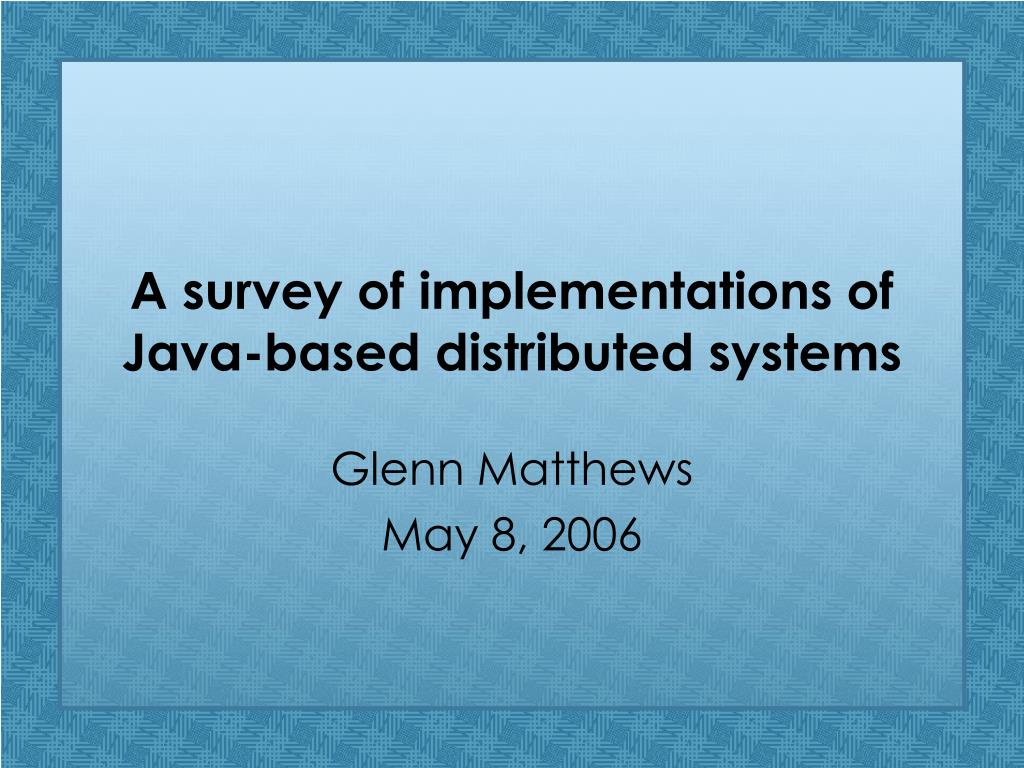 A survey of implementations of Java-based distributed systems

Glenn Matthews
May 8, 2006